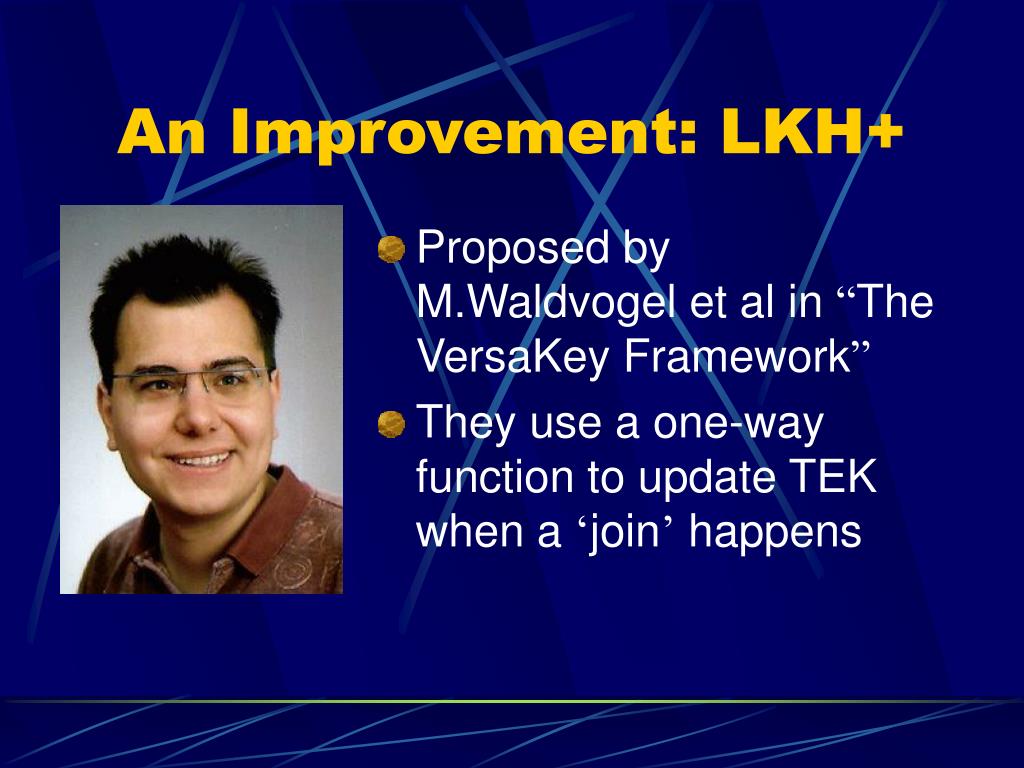 An Improvement: LKH+

Proposed by M.Waldvogel et al in “The VersaKey Framework”

They use a one-way function to update TEK when a ‘join’ happens